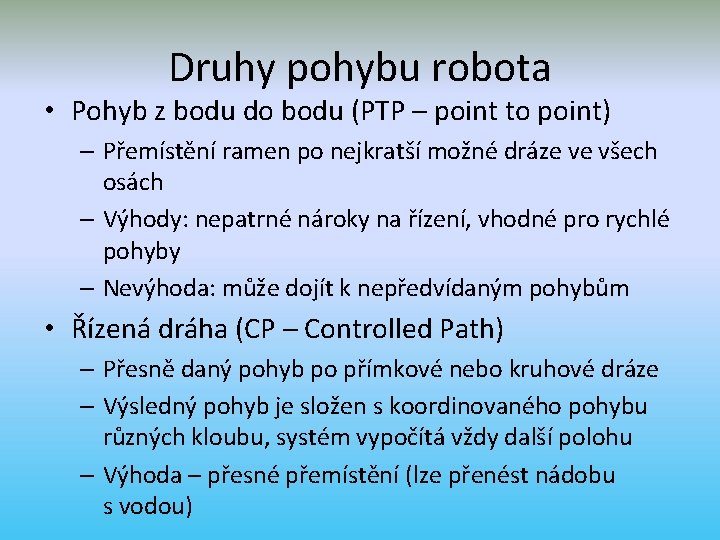 Druhy pohybu robota

• Pohyb z bodu do bodu (PTP – point to point)
  – Přemístění ramen po nejkratší možné dráze ve všech osách
  – Výhody: nepatrné nároky na řízení, vhodné pro rychlé pohyby
  – Nevýhoda: může dojít k nepředvídaným pohybům
• Řízená dráha (CP – Controlled Path)
  – Přesně daný pohyb po přímkové nebo kruhové dráze
  – Výsledný pohyb je složen s koordinovaného pohybu různých kloubu, systém vypočítá vždy další polohu
  – Výhoda – přesné přemístění (lze přenést nádobu s vodou)